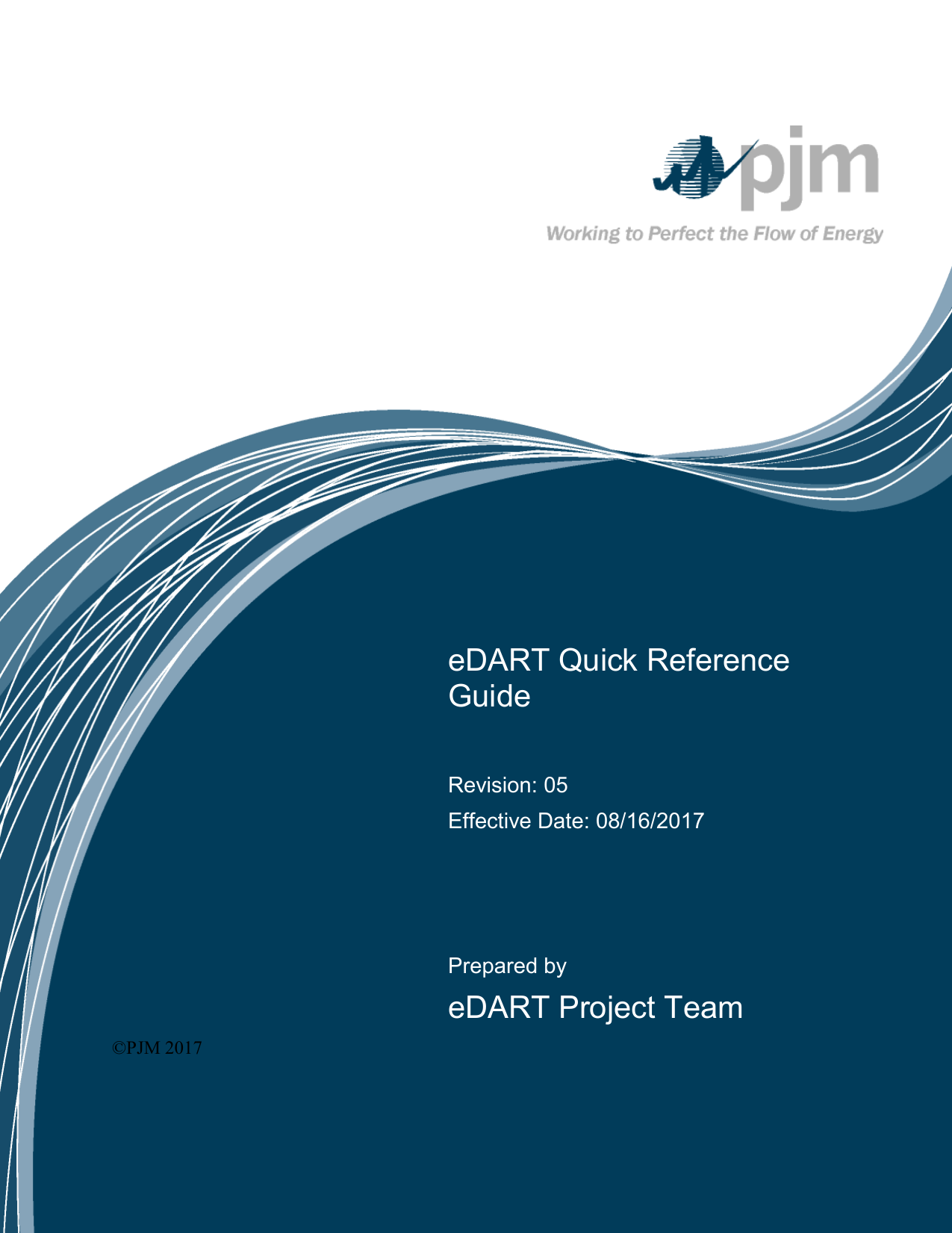 pjm

Working to Perfect the Flow of Energy

eDART Quick Reference Guide

Revision: 05

Effective Date: 08/16/2017

Prepared by

eDART Project Team

©PJM 2017